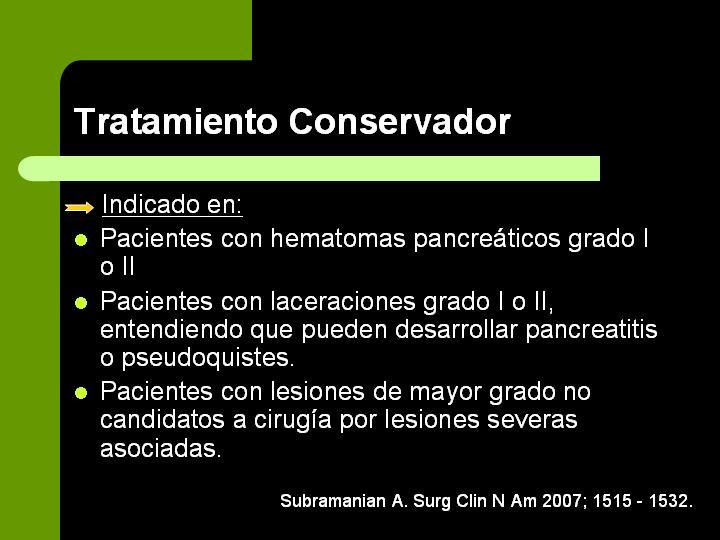 Tratamiento Conservador

Indicado en:

Pacientes con hematomas pancreáticos grado I o II

Pacientes con laceraciones grado I o II, entendiendo que pueden desarrollar pancreatitis o pseudoquistes.

Pacientes con lesiones de mayor grado no candidatos a cirugía por lesiones severas asociadas.

Subramanian A. Surg Clin N Am 2007; 1515 - 1532.